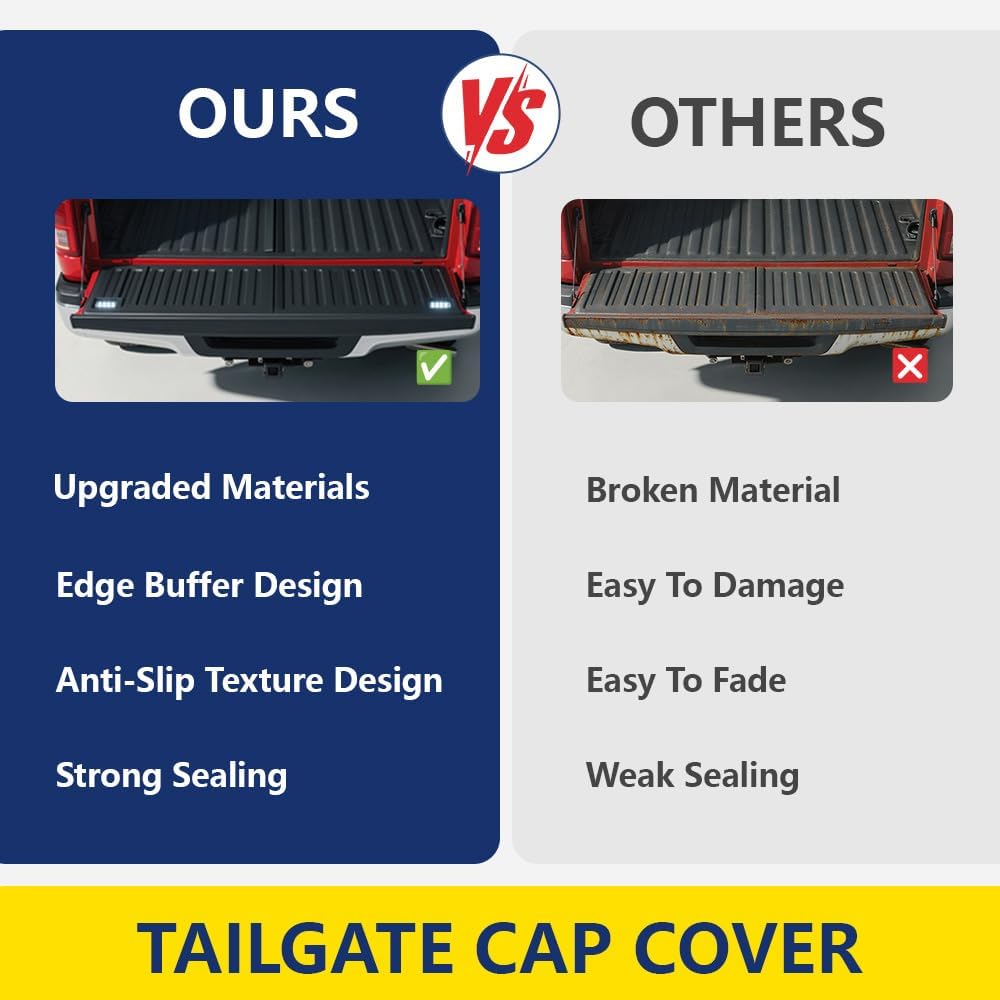 OURS

VS

OTHERS

Upgraded Materials

Edge Buffer Design

Anti-Slip Texture Design

Strong Sealing

Broken Material

Easy To Damage

Easy To Fade

Weak Sealing

TAILGATE CAP COVER